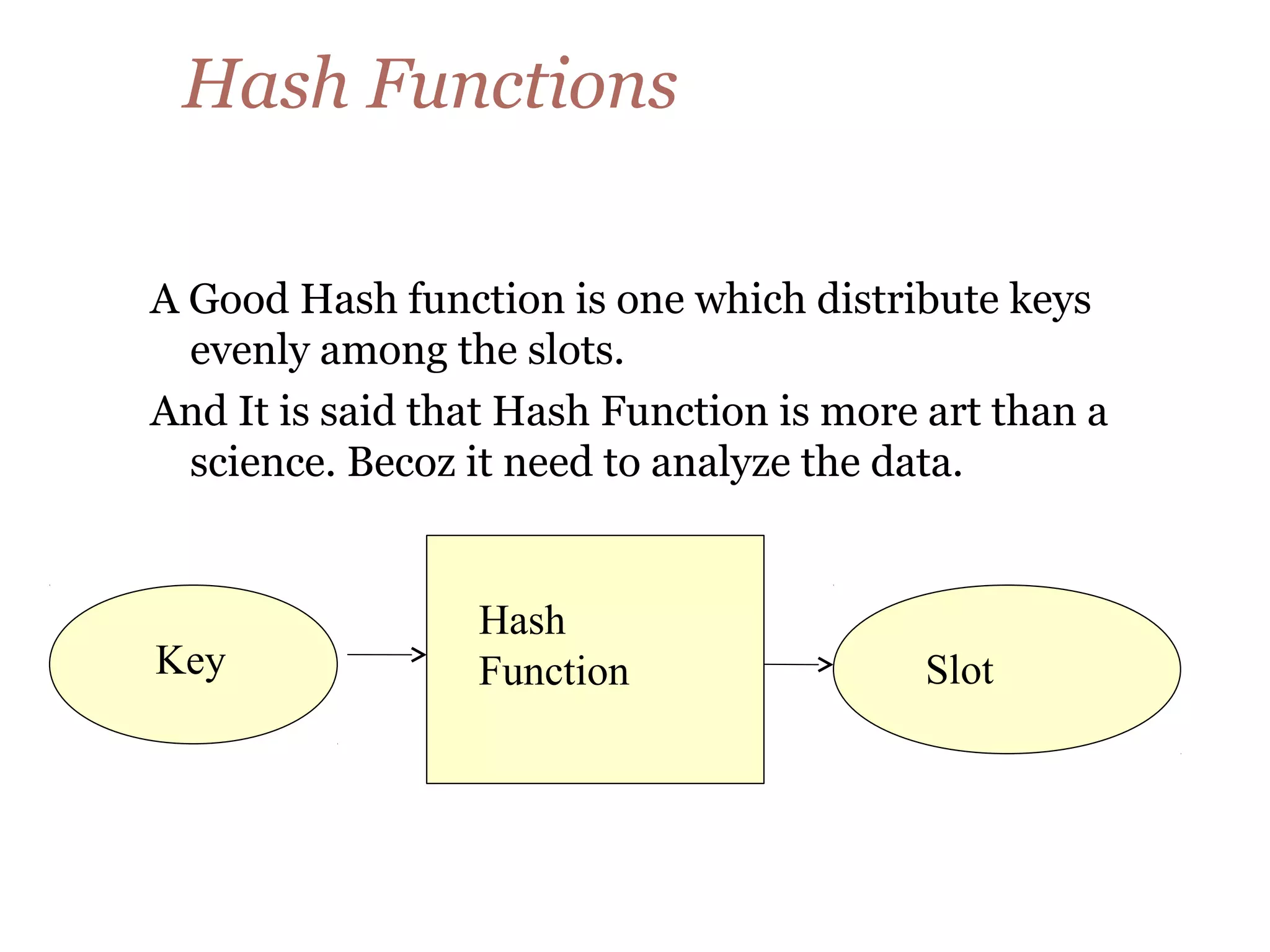 Hash Functions

A Good Hash function is one which distribute keys evenly among the slots.

And It is said that Hash Function is more art than a science. Becoz it need to analyze the data.

Key

Hash Function

Slot